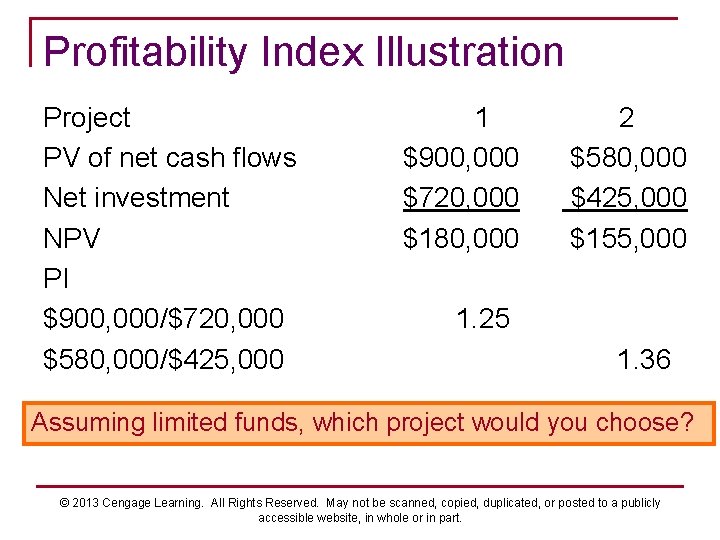 Profitability Index Illustration

| Project | 1 | 2 |
|---|---|---|
| PV of net cash flows | \$900,000 | \$580,000 |
| Net investment | \$720,000 | \$425,000 |
| NPV | \$180,000 | \$155,000 |
| PI | | |
| \$900,000/\$720,000 | 1.25 | |
| \$580,000/\$425,000 | | 1.36 |

Assuming limited funds, which project would you choose?

© 2013 Cengage Learning. All Rights Reserved. May not be scanned, copied, duplicated, or posted to a publicly accessible website, in whole or in part.